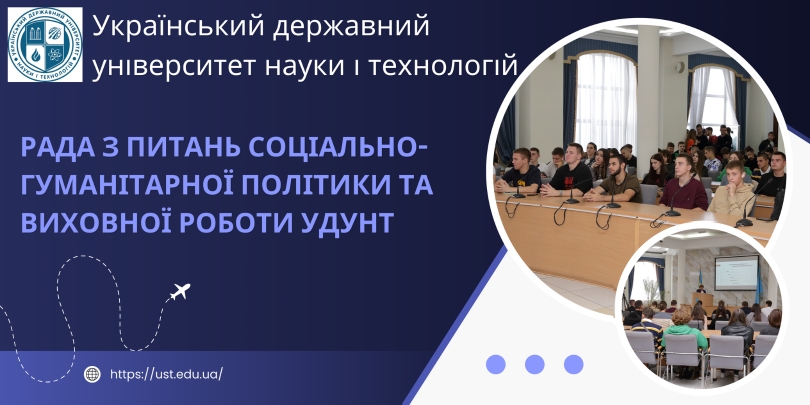 УКРАЇНСЬКИЙ ДЕРЖАВНИЙ УНІВЕРСИТЕТ НАУКИ І ТЕХНОЛОГІЙ

Український державний університет науки і технологій

РАДА З ПИТАНЬ СОЦІАЛЬНО-ГУМАНІТАРНОЇ ПОЛІТИКИ ТА ВИХОВНОЇ РОБОТИ УДУНТ

https://ust.edu.ua/